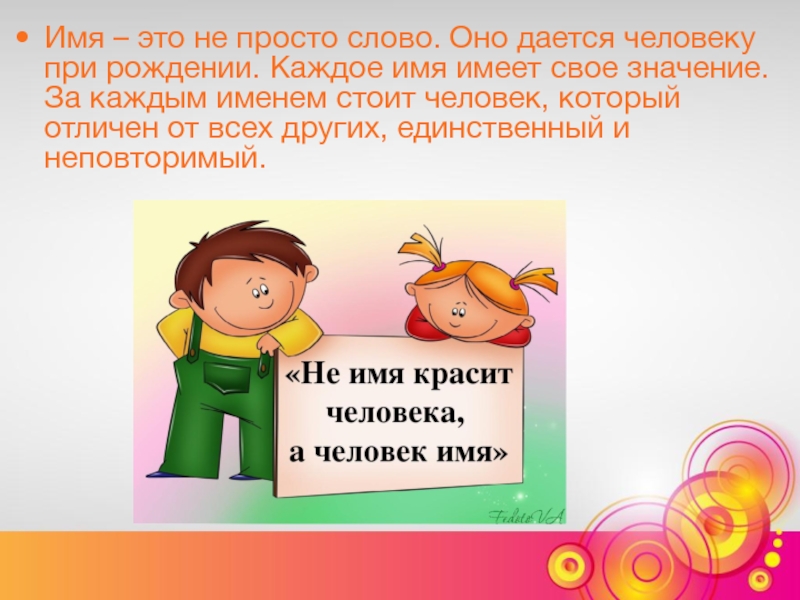 • Имя – это не просто слово. Оно дается человеку при рождении. Каждое имя имеет свое значение. За каждым именем стоит человек, который отличен от всех других, единственный и неповторимый.

«Не имя красит человека, а человек имя»

FedotoVA